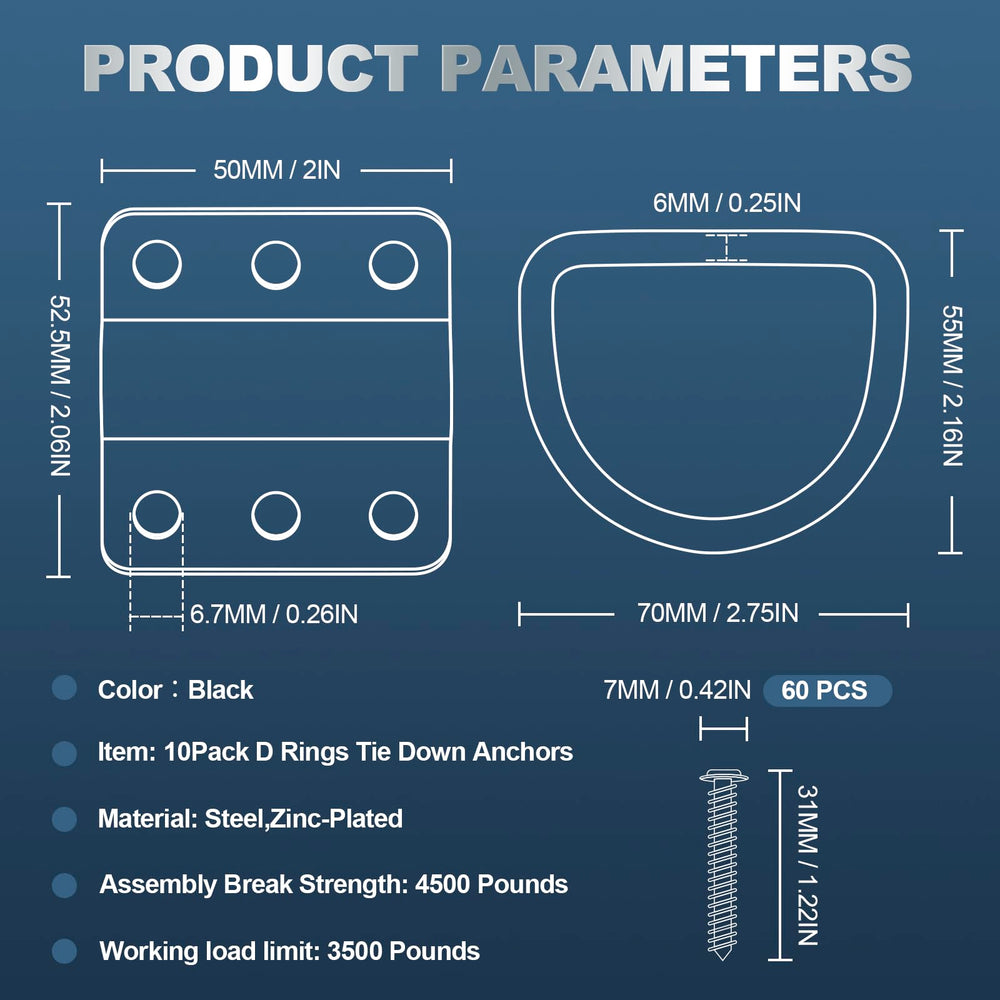 PRODUCT PARAMETERS

50MM / 2IN

52.5MM / 2.06IN

6.7MM / 0.26IN

6MM / 0.25IN

55MM / 2.16IN

70MM / 2.75IN

Color：Black

Item: 10Pack D Rings Tie Down Anchors

Material: Steel,Zinc-Plated

Assembly Break Strength: 4500 Pounds

Working load limit: 3500 Pounds

7MM / 0.42IN

60 PCS

31MM / 1.22IN